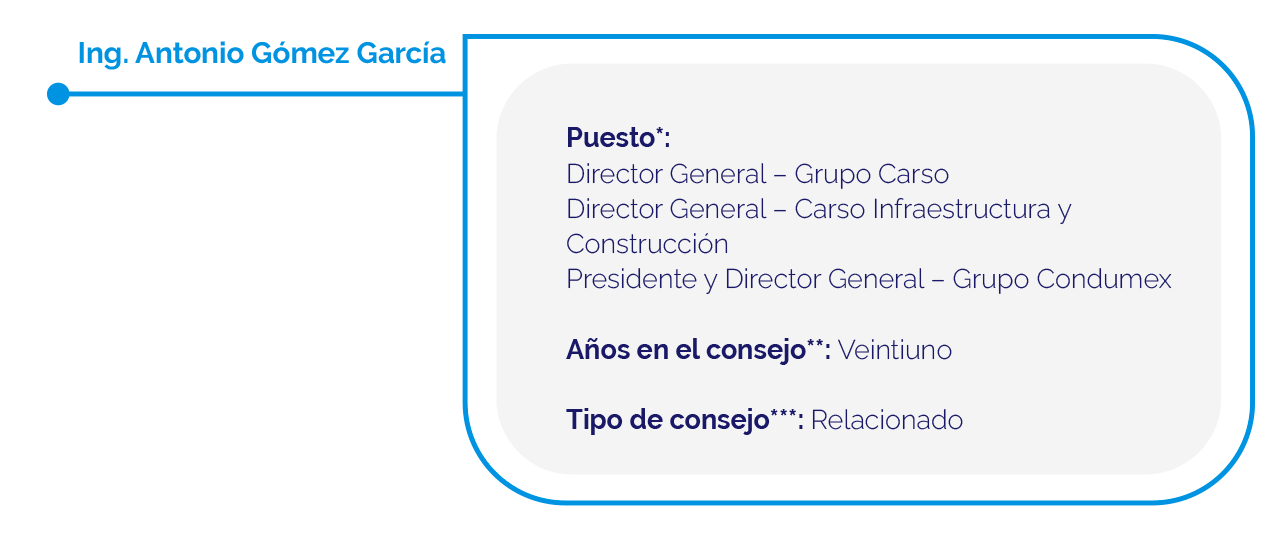 Ing. Antonio Gómez García

Puesto*:
Director General – Grupo Carso
Director General – Carso Infraestructura y Construcción
Presidente y Director General – Grupo Condumex

Años en el consejo**: Veintiuno

Tipo de consejo***: Relacionado